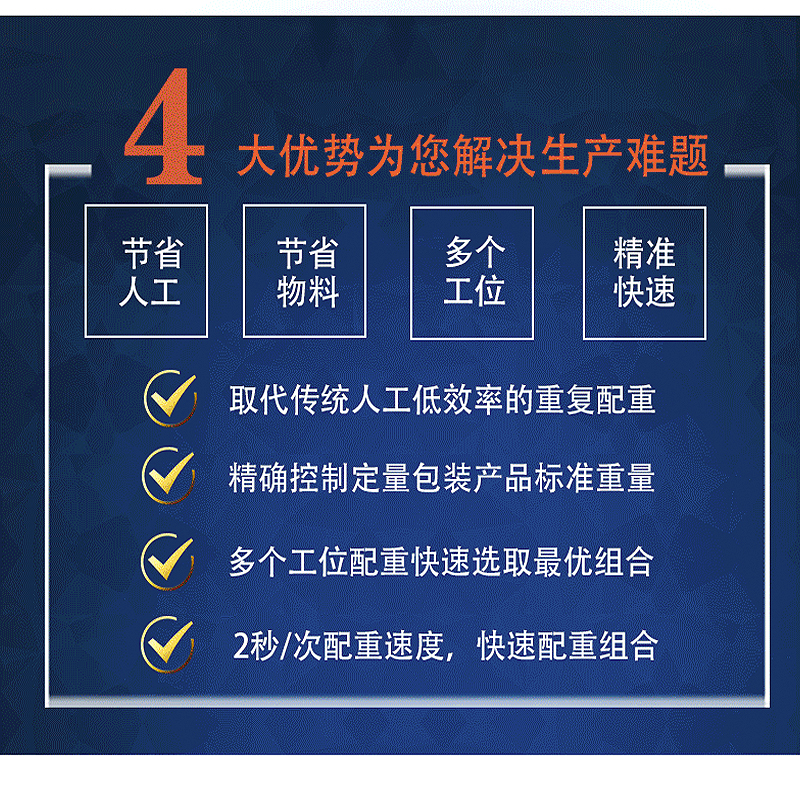 4 大优势为您解决生产难题

节省人工

节省物料

多个工位

精准快速

取代传统人工低效率的重复配重

精确控制定量包装产品标准重量

多个工位配重快速选取最优组合

2秒/次配重速度，快速配重组合